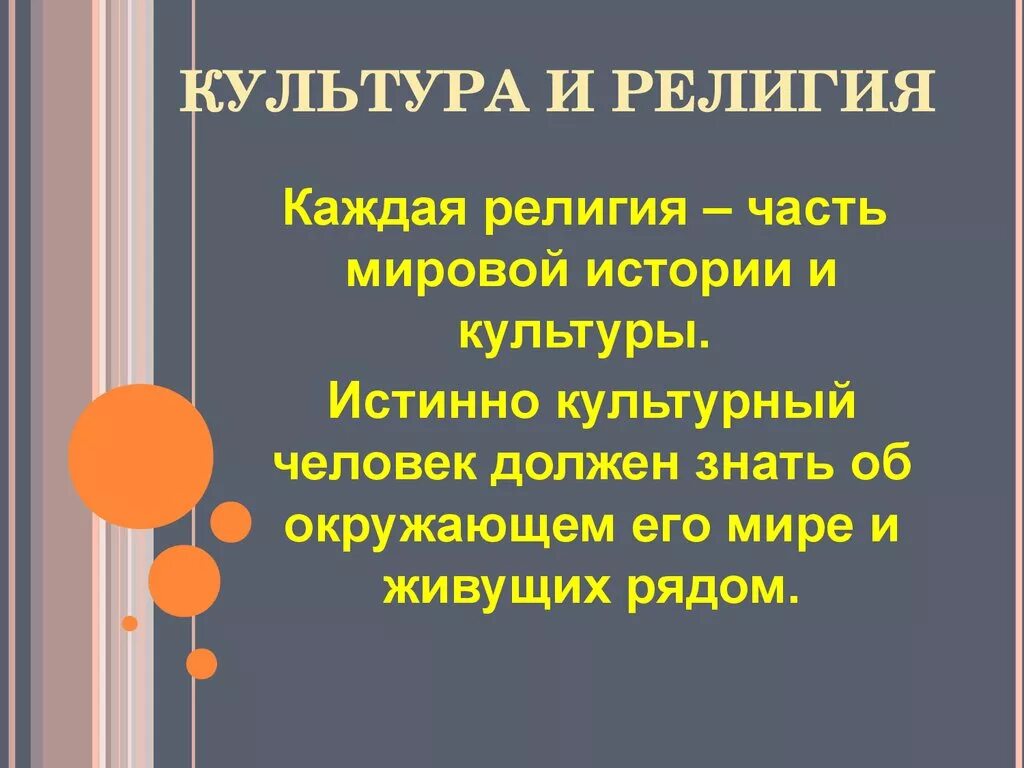 КУЛЬТУРА И РЕЛИГИЯ

Каждая религия – часть мировой истории и культуры.

Истинно культурный человек должен знать об окружающем его мире и живущих рядом.